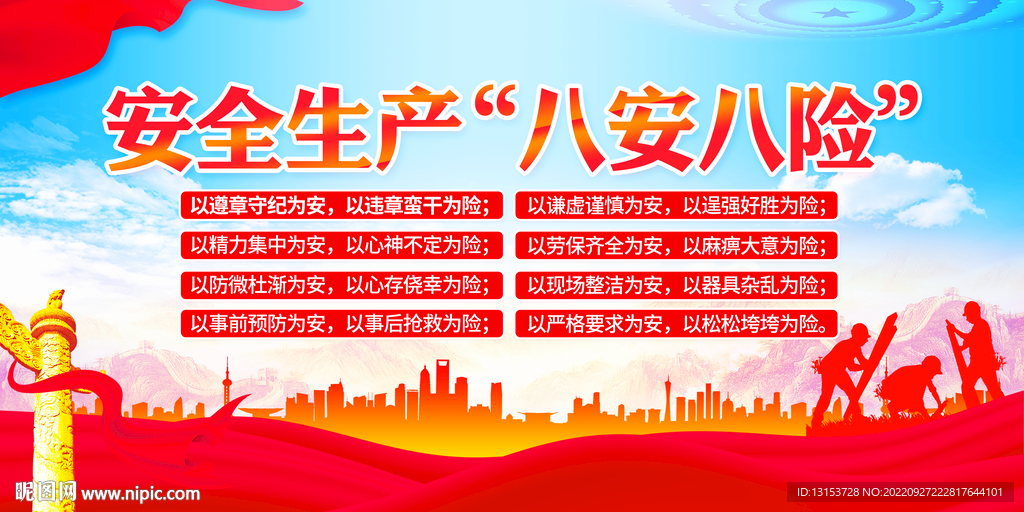 安全生产“八安八险”

以遵章守纪为安，以违章蛮干为险；

以精力集中为安，以心神不定为险；

以防微杜渐为安，以心存侥幸为险；

以事前预防为安，以事后抢救为险；

以谦虚谨慎为安，以逞强好胜为险；

以劳保齐全为安，以麻痹大意为险；

以现场整洁为安，以器具杂乱为险；

以严格要求为安，以松松垮垮为险。

昵图网 www.nipic.com

ID:13153728 NO:20220927222817644101